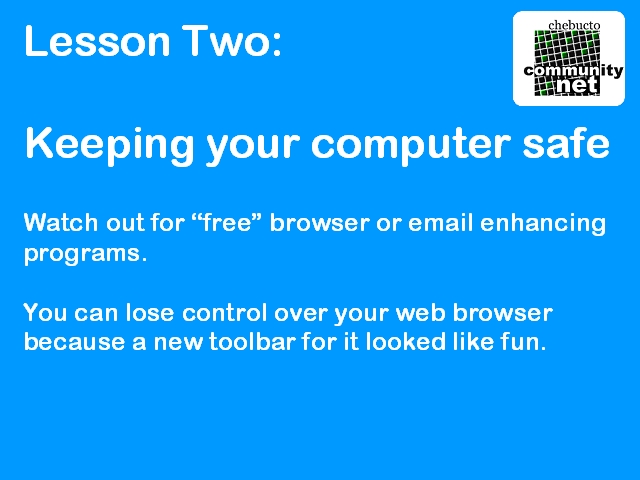 Lesson Two:

chebucto community net

Keeping your computer safe

Watch out for “free” browser or email enhancing programs.

You can lose control over your web browser because a new toolbar for it looked like fun.